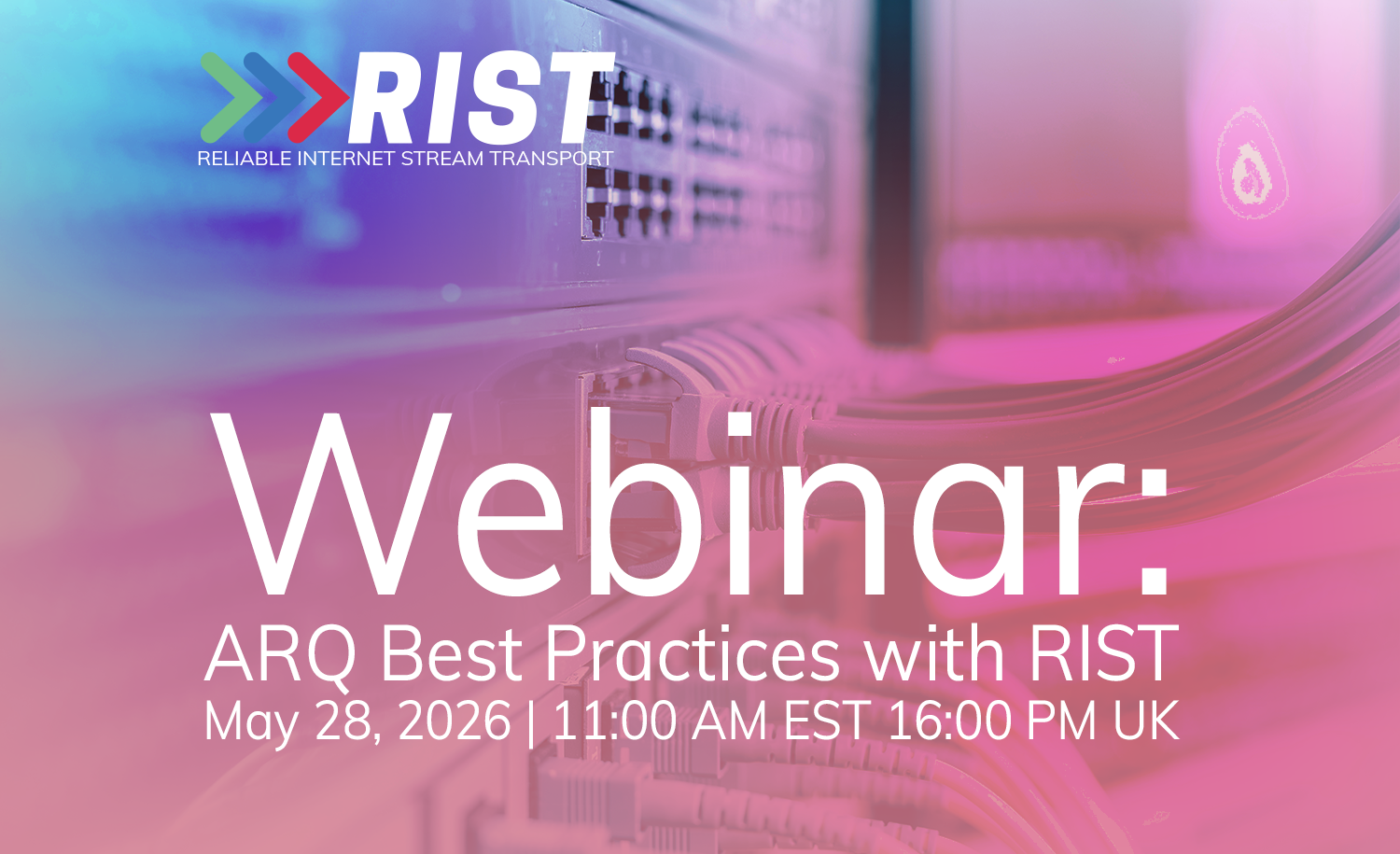 RIST
RELIABLE INTERNET STREAM TRANSPORT

Webinar:
ARQ Best Practices with RIST
May 28, 2026 | 11:00 AM EST 16:00 PM UK